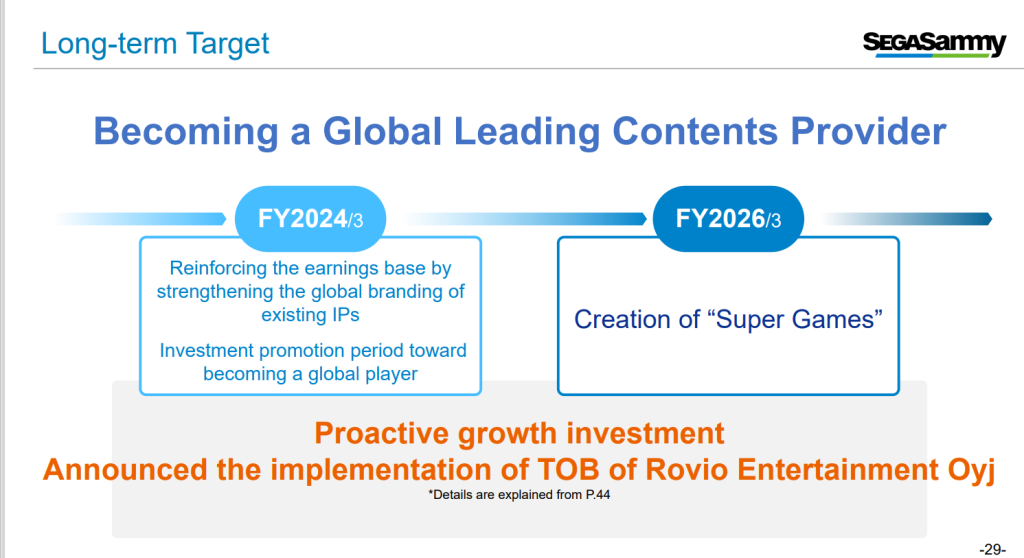 Long-term Target

SEGASammy

Becoming a Global Leading Contents Provider

FY2024/3

Reinforcing the earnings base by strengthening the global branding of existing IPs

Investment promotion period toward becoming a global player

FY2026/3

Creation of “Super Games”

Proactive growth investment
Announced the implementation of TOB of Rovio Entertainment Oyj

*Details are explained from P.44

-29-